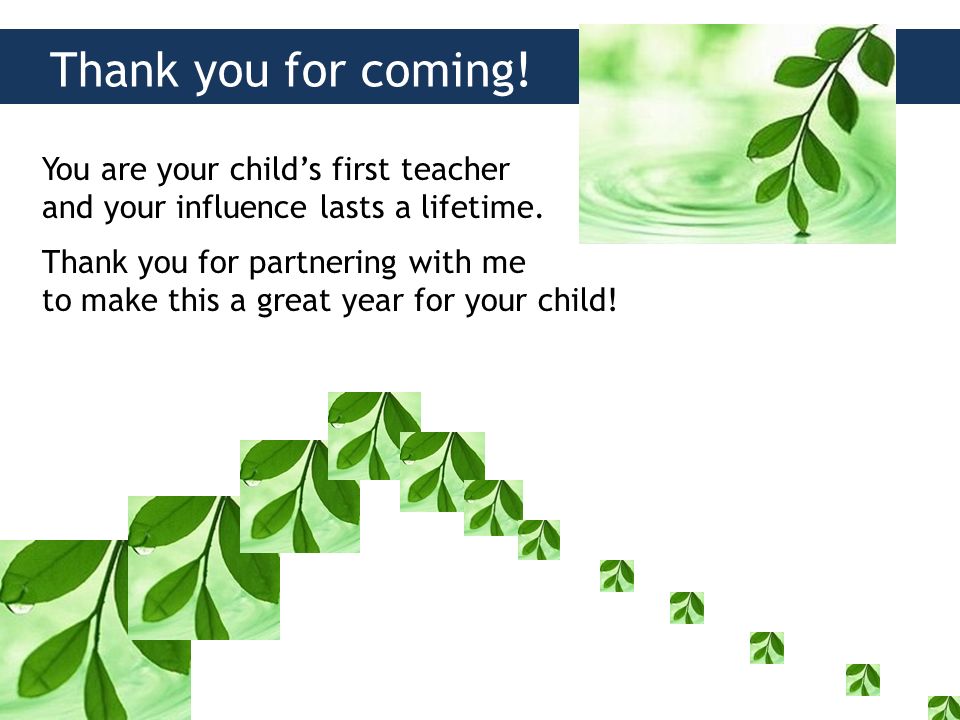 Thank you for coming!

You are your child’s first teacher and your influence lasts a lifetime.

Thank you for partnering with me to make this a great year for your child!